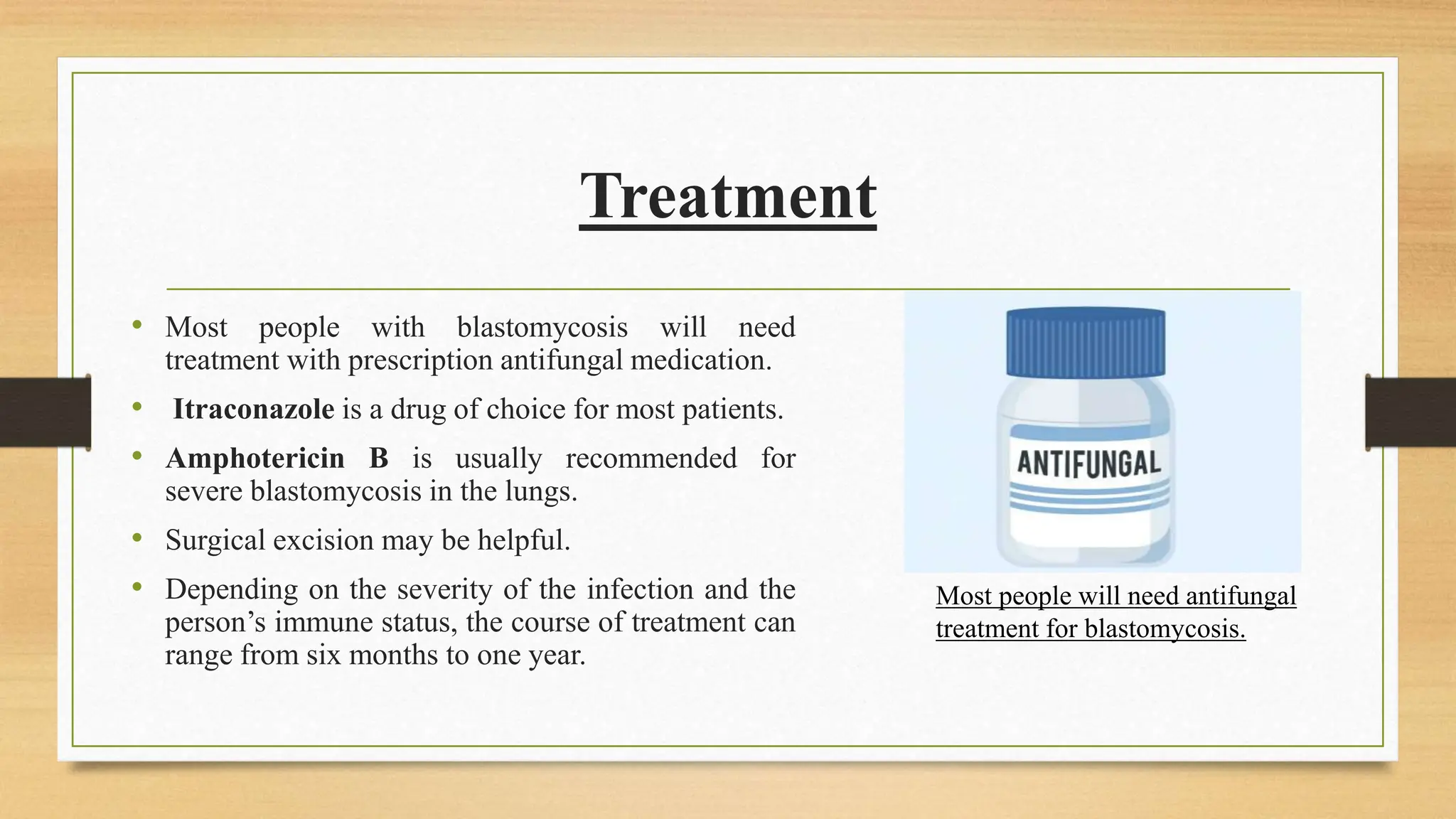 Treatment

• Most people with blastomycosis will need treatment with prescription antifungal medication.

• Itraconazole is a drug of choice for most patients.

• Amphotericin B is usually recommended for severe blastomycosis in the lungs.

• Surgical excision may be helpful.

• Depending on the severity of the infection and the person’s immune status, the course of treatment can range from six months to one year.

ANTIFUNGAL

Most people will need antifungal treatment for blastomycosis.